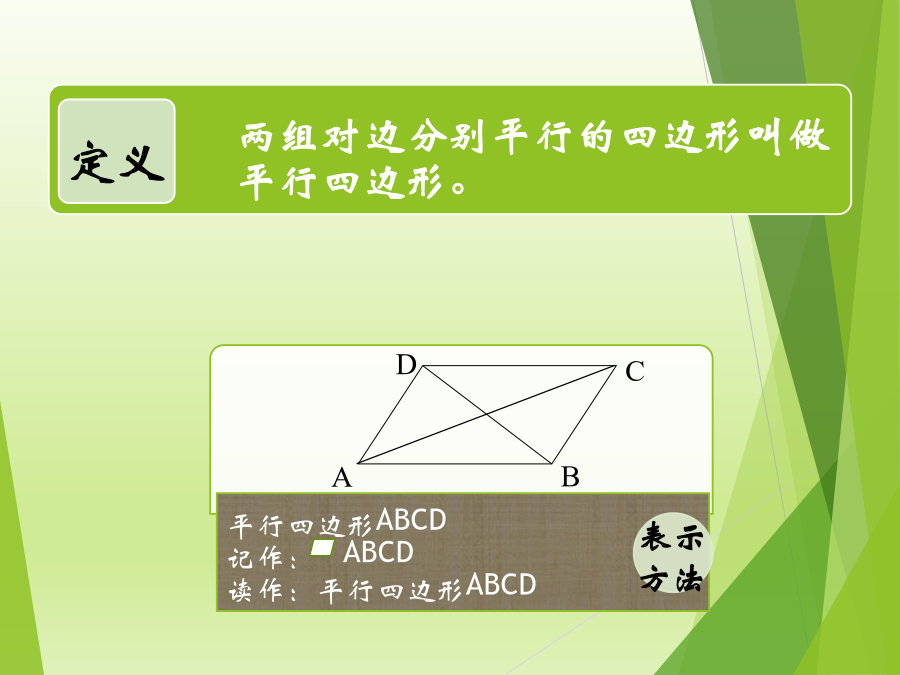 定义

两组对边分别平行的四边形叫做平行四边形。

D C A B

平行四边形ABCD
记作：▱ABCD
读作：平行四边形ABCD

表示方法